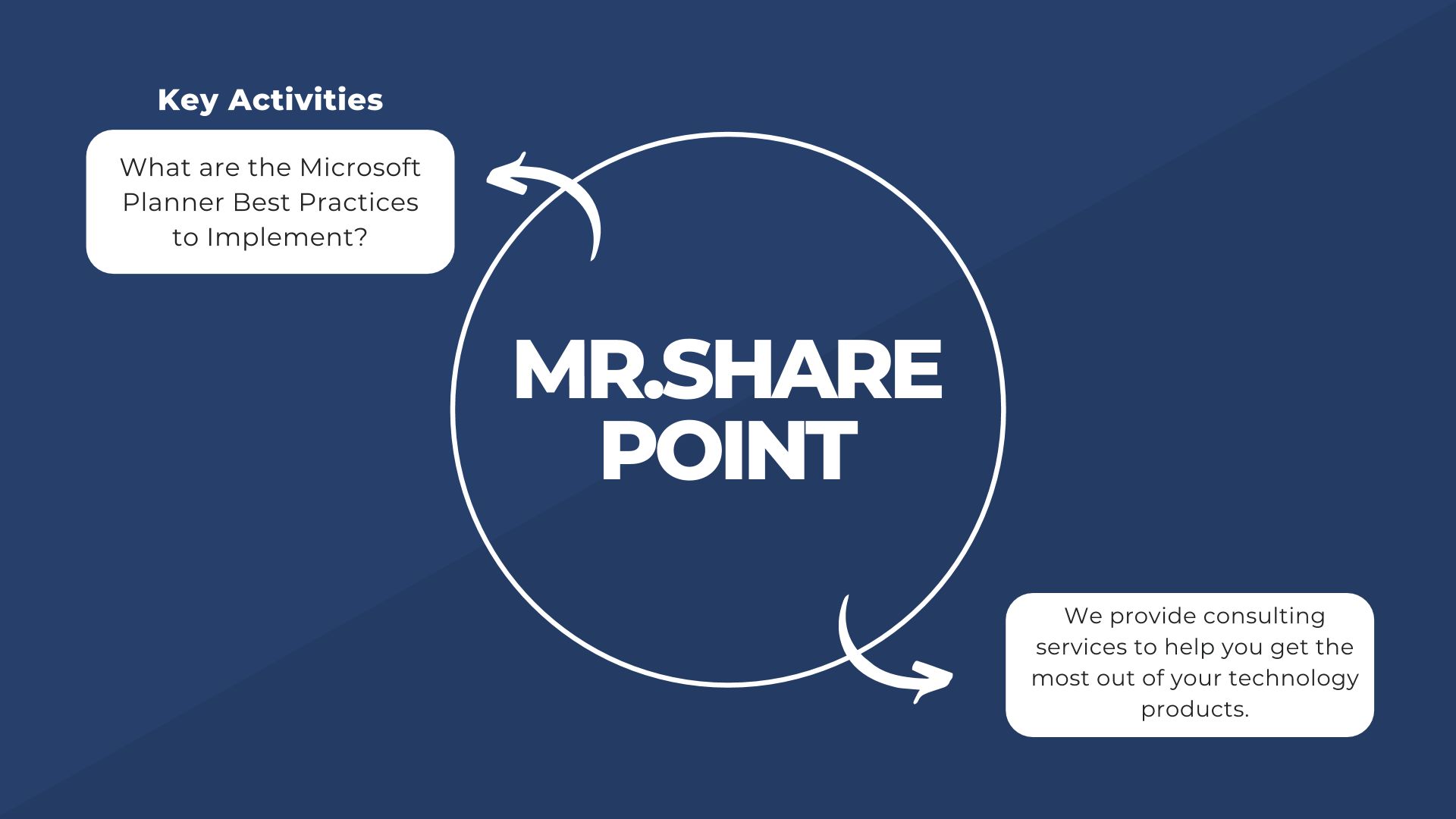 Key Activities

What are the Microsoft Planner Best Practices to Implement?

MR.SHARE POINT

We provide consulting services to help you get the most out of your technology products.